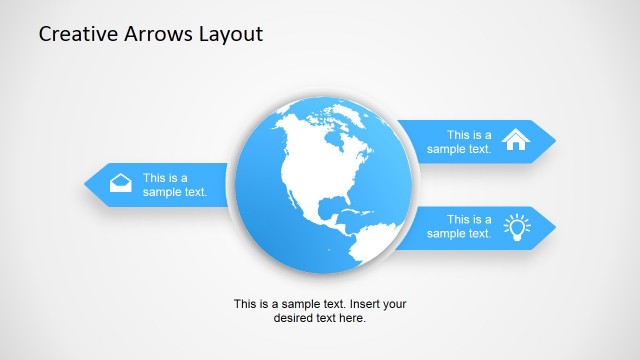 Creative Arrows Layout

This is a sample text.

This is a sample text.

This is a sample text.

This is a sample text. Insert your desired text here.